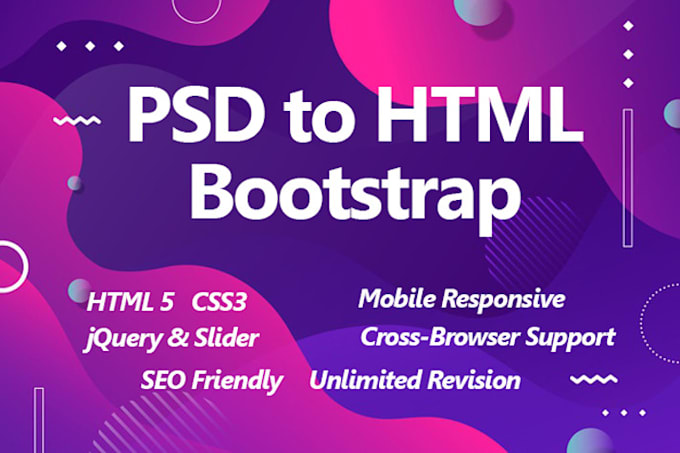 PSD to HTML Bootstrap

HTML 5 CSS3
jQuery & Slider

Mobile Responsive
Cross-Browser Support

SEO Friendly Unlimited Revision